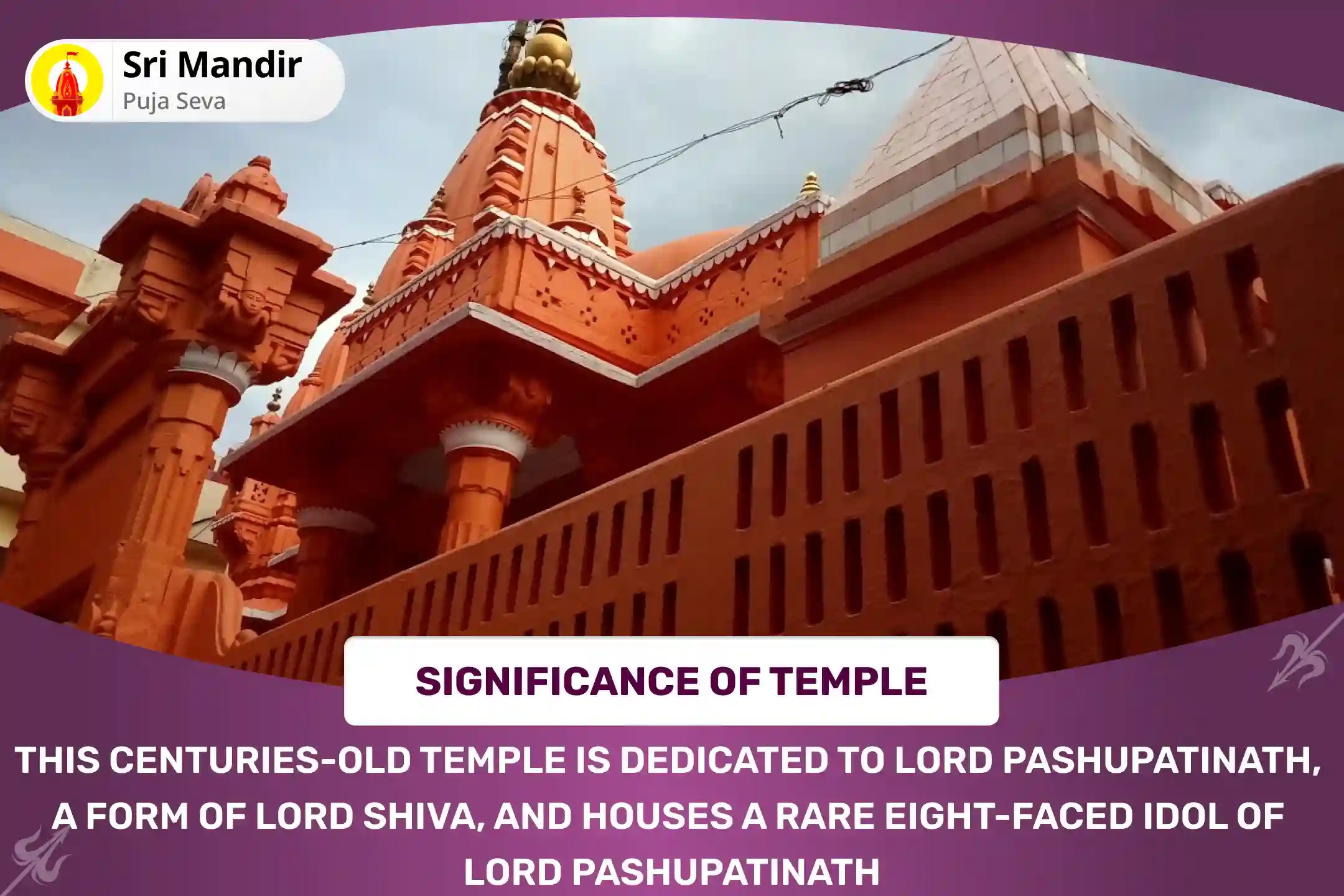 Sri Mandir
Puja Seva

SIGNIFICANCE OF TEMPLE

THIS CENTURIES-OLD TEMPLE IS DEDICATED TO LORD PASHUPATINATH, A FORM OF LORD SHIVA, AND HOUSES A RARE EIGHT-FACED IDOL OF LORD PASHUPATINATH